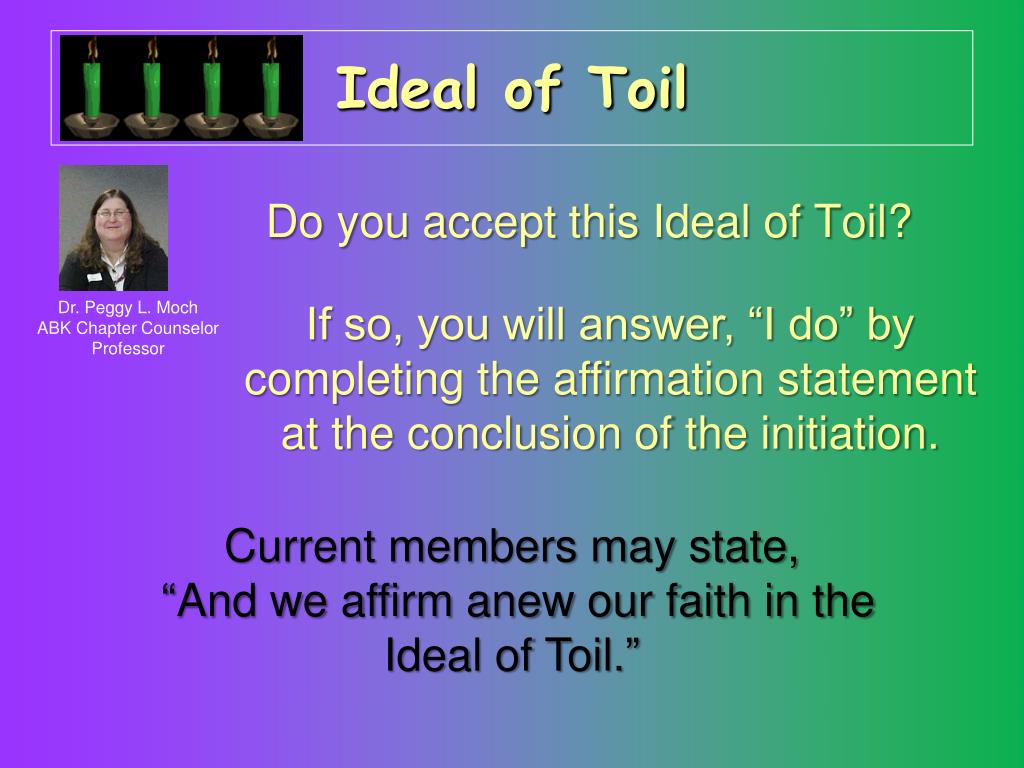 Ideal of Toil

Dr. Peggy L. Moch
ABK Chapter Counselor
Professor

Do you accept this Ideal of Toil?

If so, you will answer, “I do” by completing the affirmation statement at the conclusion of the initiation.

Current members may state, “And we affirm anew our faith in the Ideal of Toil.”